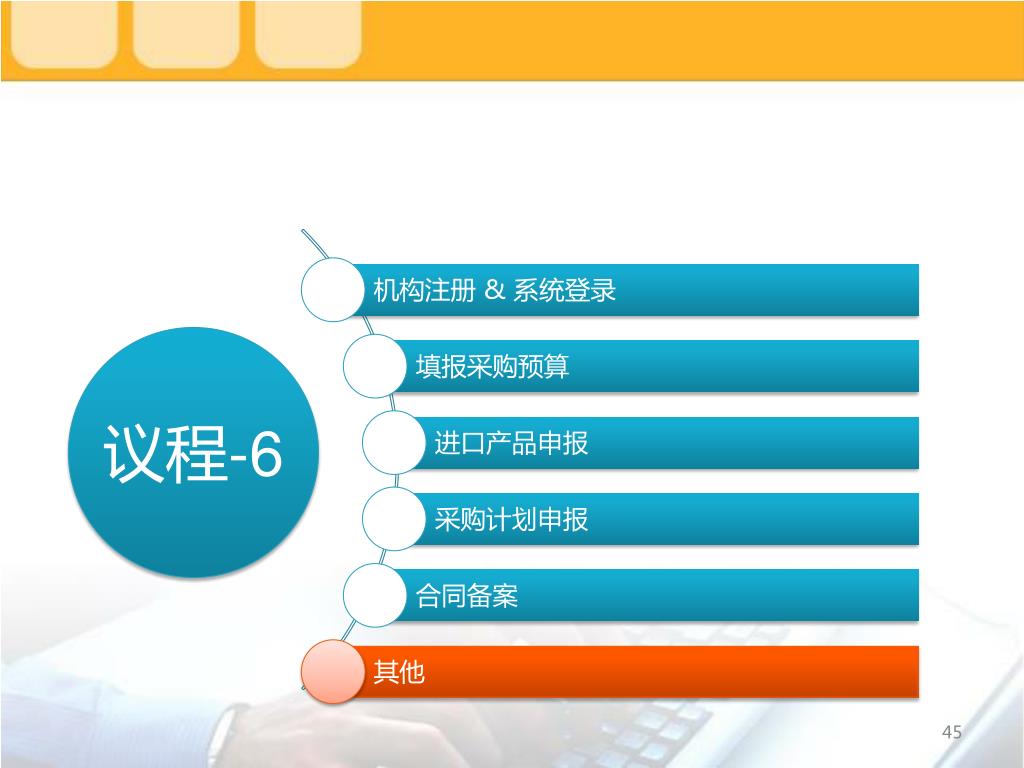 议程-6

机构注册 & 系统登录

填报采购预算

进口产品申报

采购计划申报

合同备案

其他

45